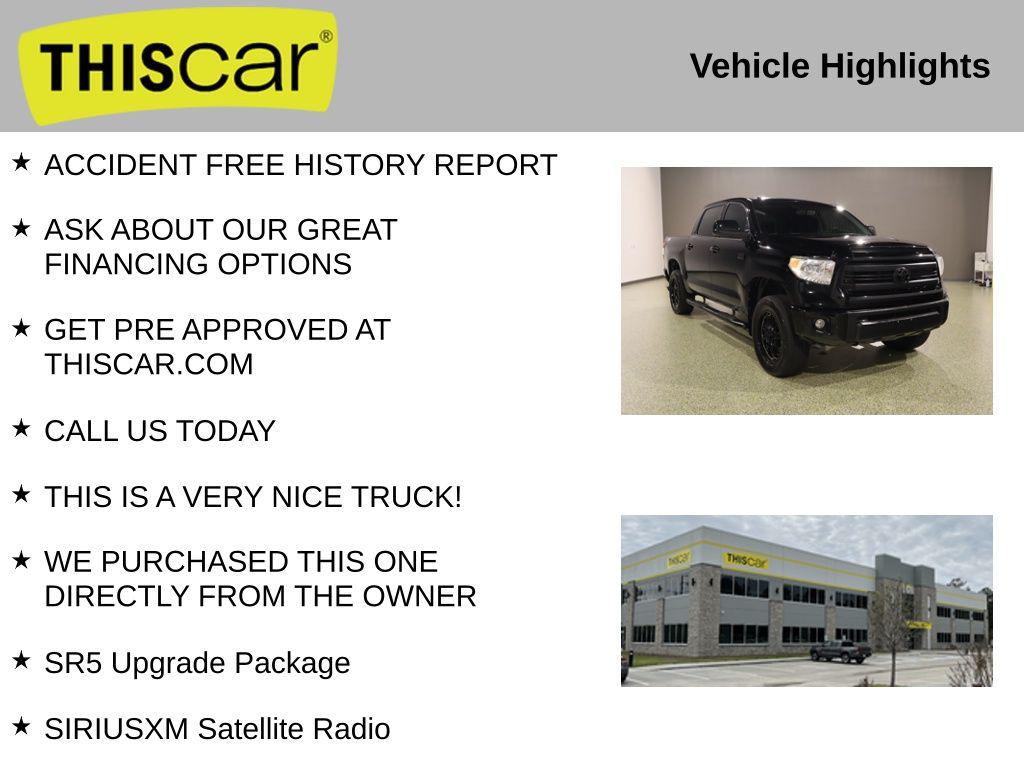 THIScar®

Vehicle Highlights

★ ACCIDENT FREE HISTORY REPORT

★ ASK ABOUT OUR GREAT FINANCING OPTIONS

★ GET PRE APPROVED AT THISCAR.COM

★ CALL US TODAY

★ THIS IS A VERY NICE TRUCK!

★ WE PURCHASED THIS ONE DIRECTLY FROM THE OWNER

★ SR5 Upgrade Package

★ SIRIUSXM Satellite Radio

THIScar

THIScar